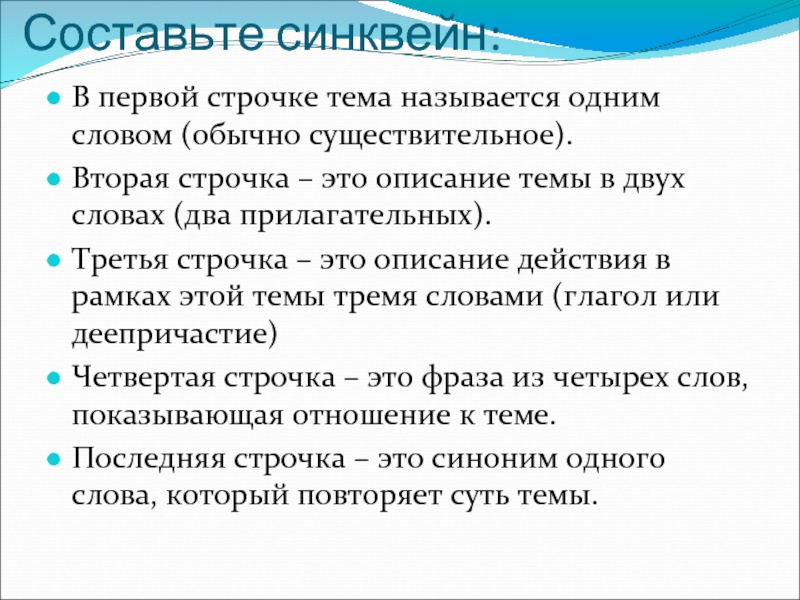 Составьте синквейн:

- В первой строчке тема называется одним словом (обычно существительное).
- Вторая строчка – это описание темы в двух словах (два прилагательных).
- Третья строчка – это описание действия в рамках этой темы тремя словами (глагол или деепричастие)
- Четвертая строчка – это фраза из четырех слов, показывающая отношение к теме.
- Последняя строчка – это синоним одного слова, который повторяет суть темы.